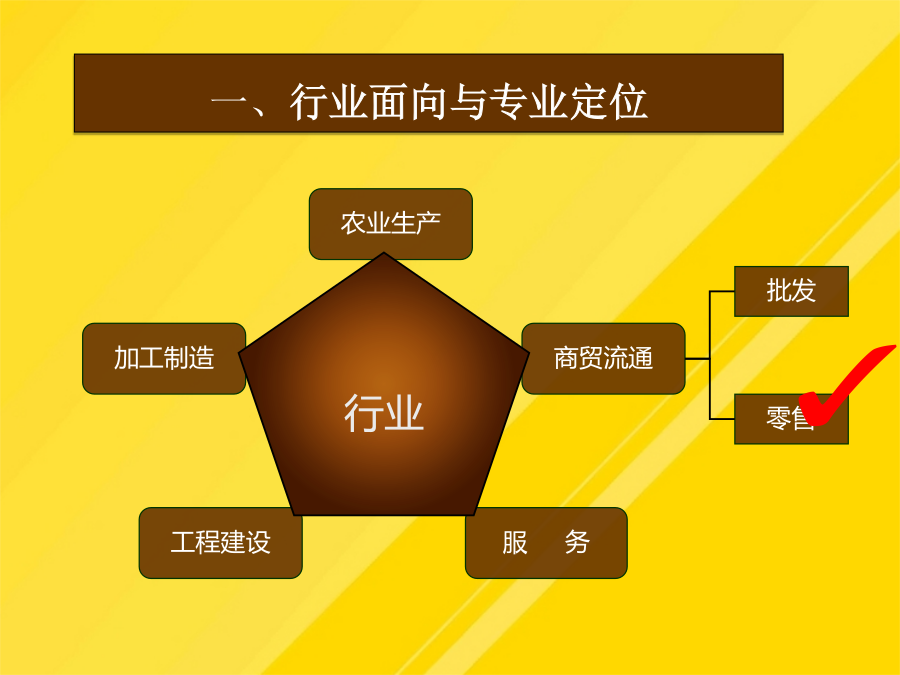 一、行业面向与专业定位

农业生产

加工制造

行业

商贸流通

批发

零售

工程建设

服　务